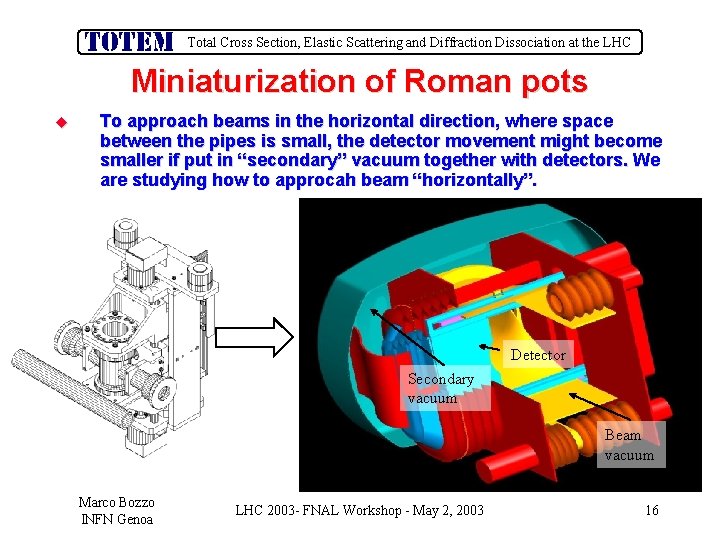 TOTEM Total Cross Section, Elastic Scattering and Diffraction Dissociation at the LHC

Miniaturization of Roman pots

To approach beams in the horizontal direction, where space between the pipes is small, the detector movement might become smaller if put in “secondary” vacuum together with detectors. We are studying how to approcah beam “horizontally”.

Detector

Secondary vacuum

Beam vacuum

Marco Bozzo
INFN Genoa

LHC 2003- FNAL Workshop - May 2, 2003

16